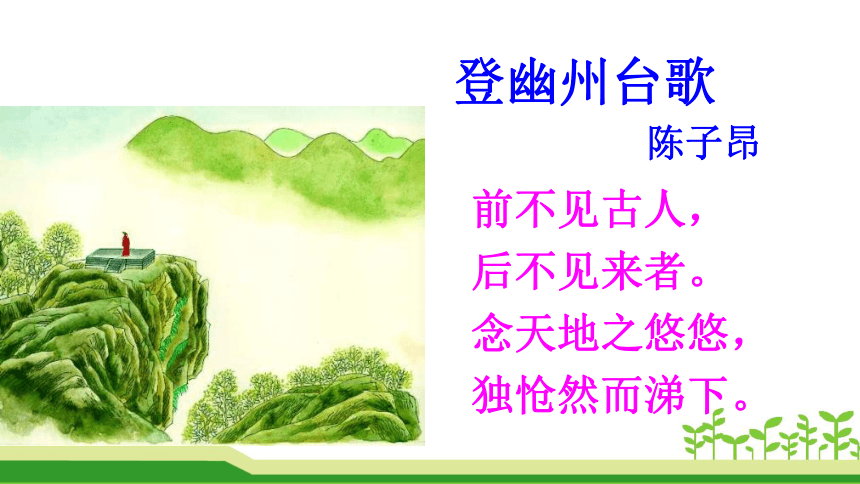 登幽州台歌
陈子昂

前不见古人，
后不见来者。
念天地之悠悠，
独怆然而涕下。